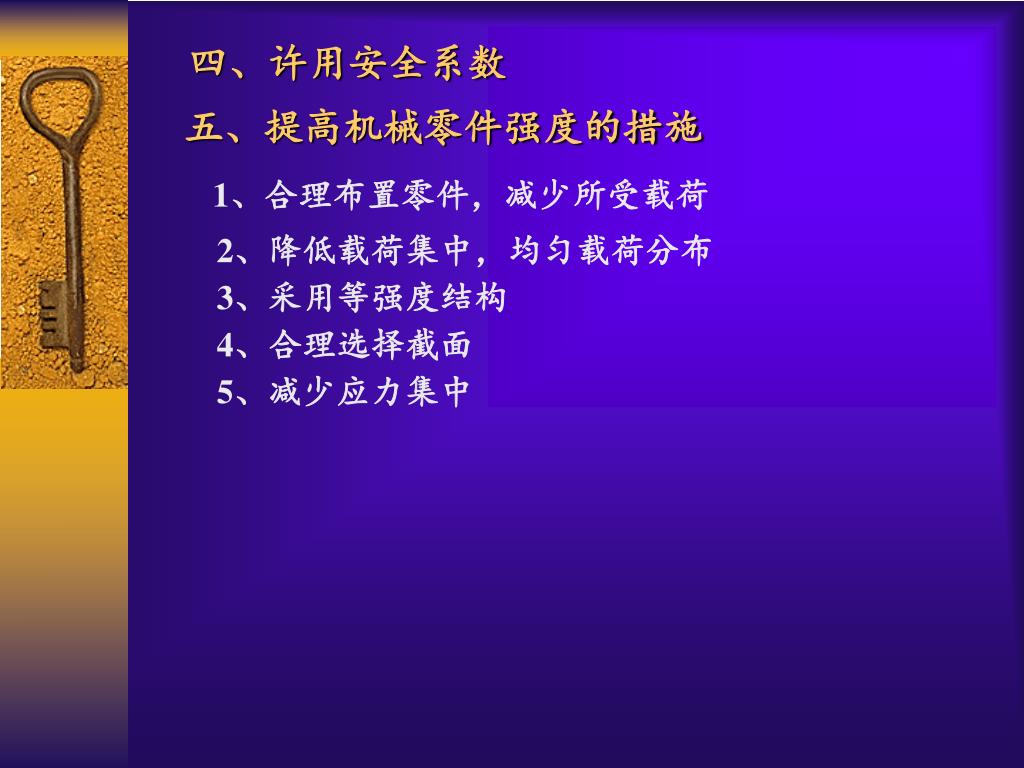 四、许用安全系数

五、提高机械零件强度的措施

1、合理布置零件，减少所受载荷

2、降低载荷集中，均匀载荷分布

3、采用等强度结构

4、合理选择截面

5、减少应力集中